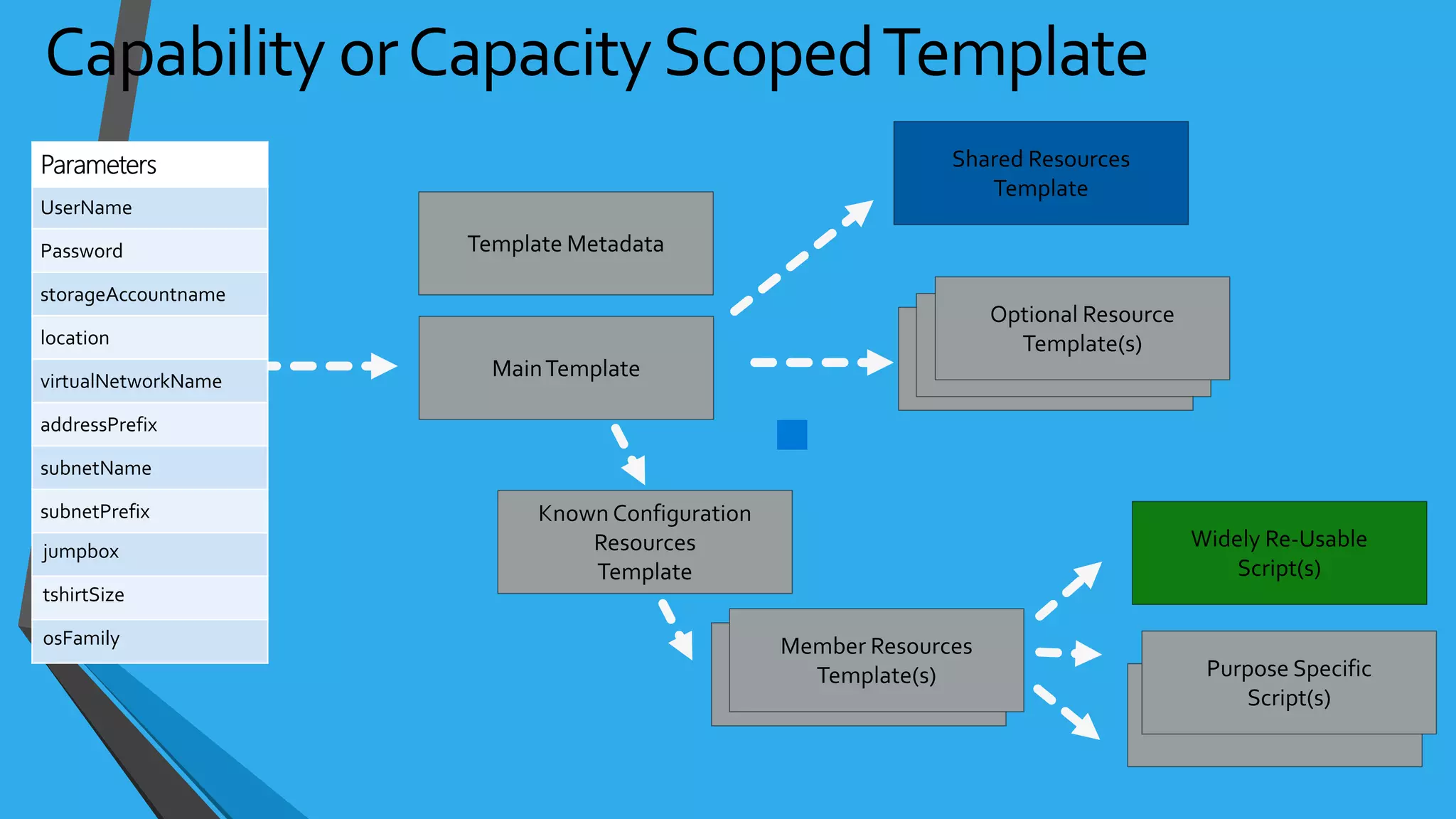 Capability or Capacity Scoped Template

| Parameters |
|---|
| UserName |
| Password |
| storageAccountname |
| location |
| virtualNetworkName |
| addressPrefix |
| subnetName |
| subnetPrefix |
| jumpbox |
| tshirtSize |
| osFamily |

Template Metadata

Main Template

Shared Resources Template

Optional Resource Template(s)

Known Configuration Resources Template

Member Resources Template(s)

Widely Re-Usable Script(s)

Purpose Specific Script(s)